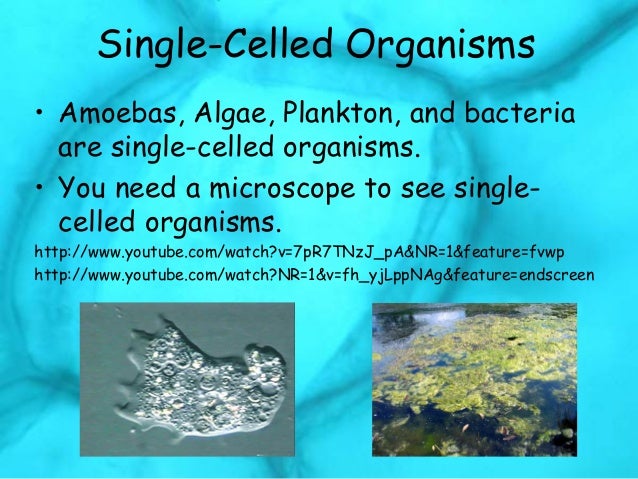 Single-Celled Organisms

• Amoebas, Algae, Plankton, and bacteria are single-celled organisms.

• You need a microscope to see single-celled organisms.

http://www.youtube.com/watch?v=7pR7TNzJ_pA&NR=1&feature=fvwp
http://www.youtube.com/watch?NR=1&v=fh_yjLppNAg&feature=endscreen